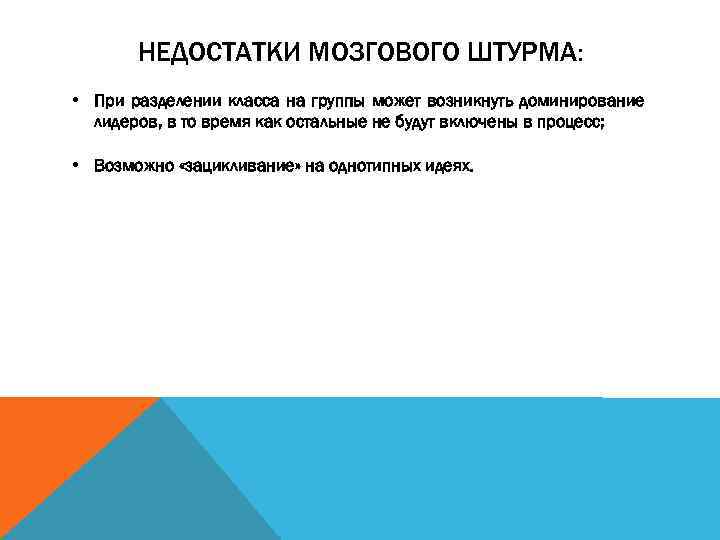 НЕДОСТАТКИ МОЗГОВОГО ШТУРМА:

• При разделении класса на группы может возникнуть доминирование лидеров, в то время как остальные не будут включены в процесс;

• Возможно «зацикливание» на однотипных идеях.